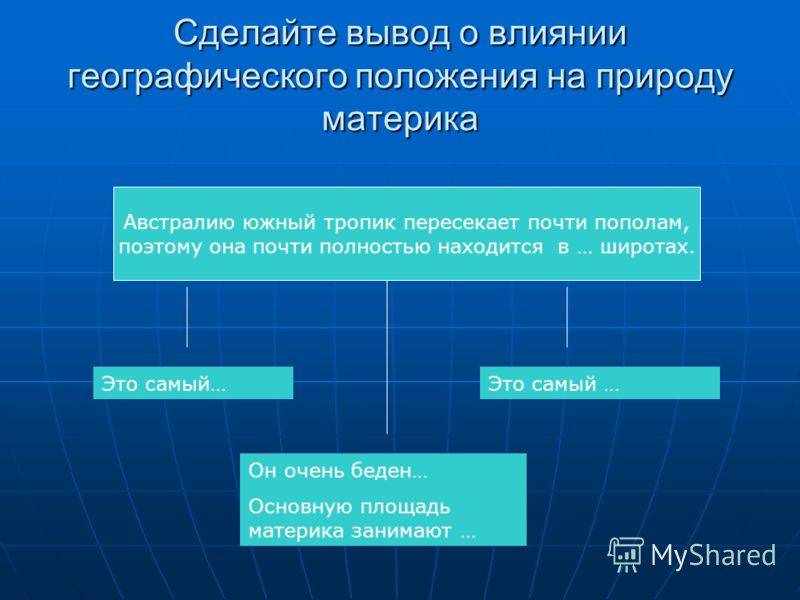 Сделайте вывод о влиянии географического положения на природу материка

Австралию южный тропик пересекает почти пополам, поэтому она почти полностью находится в … широтах.

Это самый…

Это самый …

Он очень беден…

Основную площадь материка занимают …

MyShared